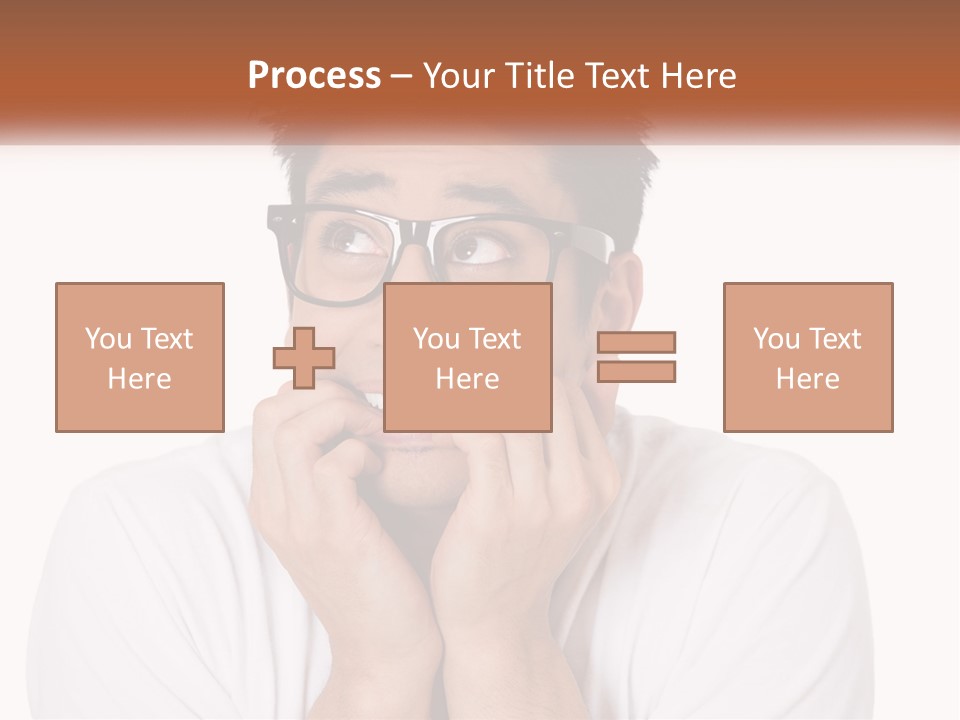 Process – Your Title Text Here

You Text Here

You Text Here

You Text Here